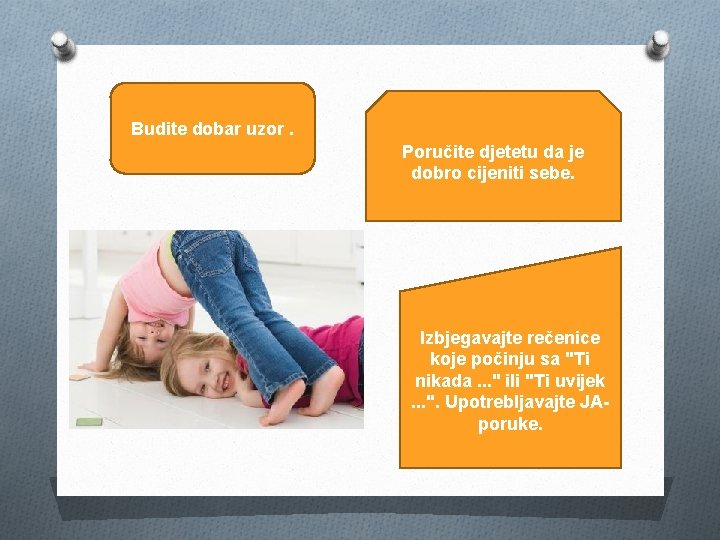 Budite dobar uzor .

Poručite djetetu da je dobro cijeniti sebe.

Izbjegavajte rečenice koje počinju sa "Ti nikada ..." ili "Ti uvijek ...". Upotrebljavajte JA-poruke.